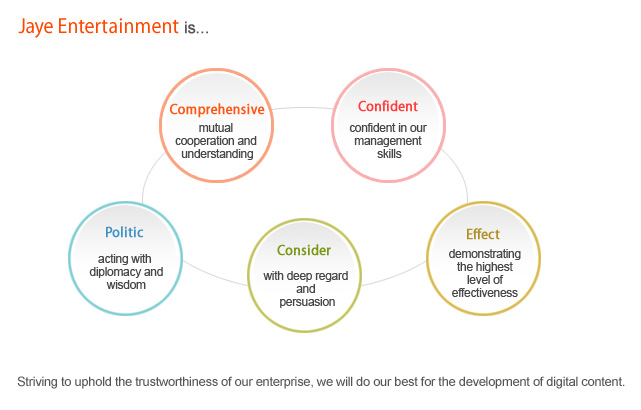 Jaye Entertainment is...

Comprehensive
mutual cooperation and understanding

Confident
confident in our management skills

Politic
acting with diplomacy and wisdom

Consider
with deep regard and persuasion

Effect
demonstrating the highest level of effectiveness

Striving to uphold the trustworthiness of our enterprise, we will do our best for the development of digital content.